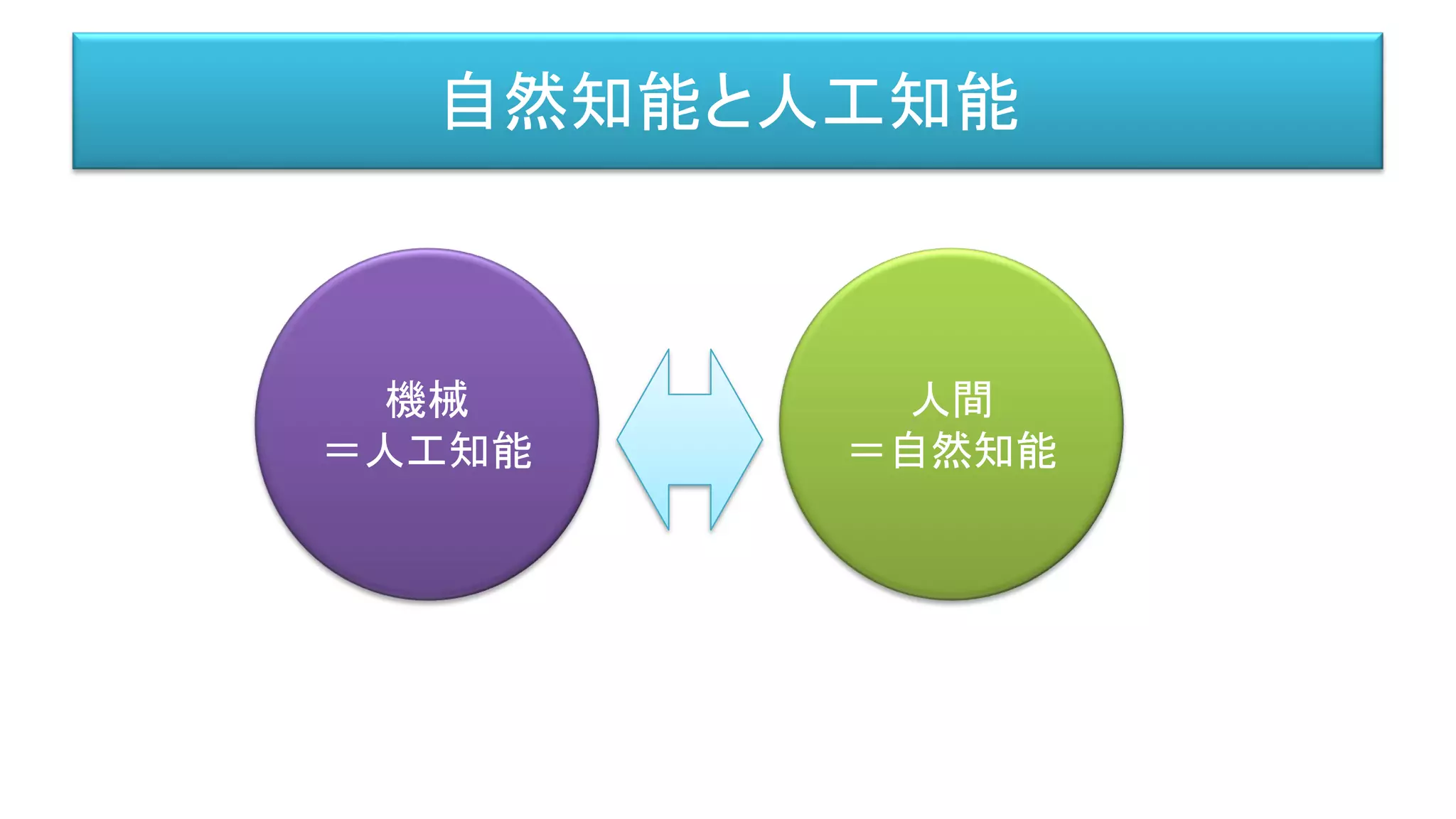 自然知能と人工知能

機械
＝人工知能

人間
＝自然知能